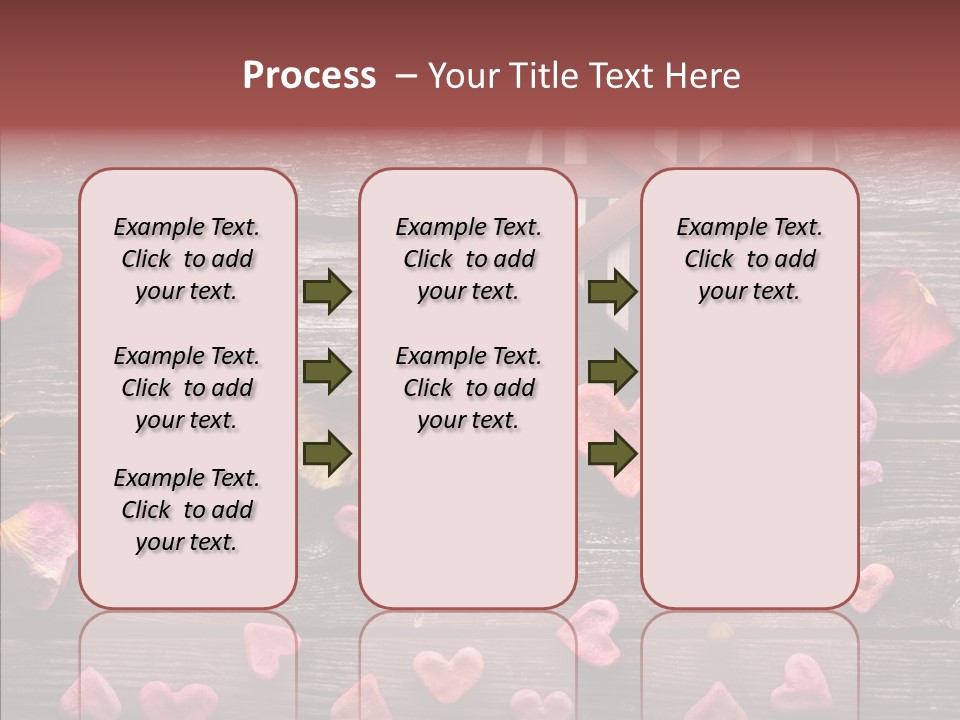 Process – Your Title Text Here

Example Text. Click to add your text.

Example Text. Click to add your text.

Example Text. Click to add your text.

Example Text. Click to add your text.

Example Text. Click to add your text.

Example Text. Click to add your text.